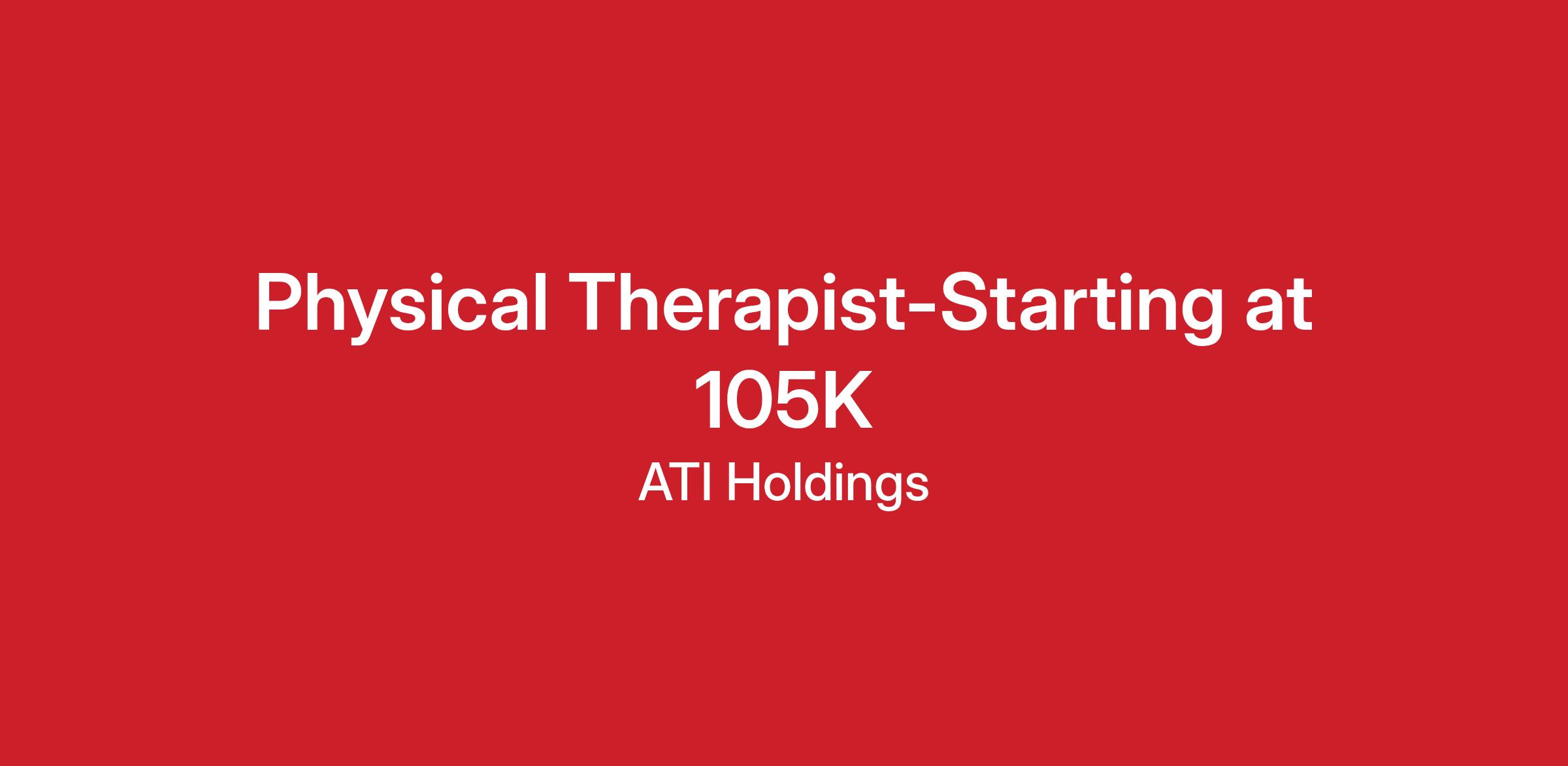 Physical Therapist-Starting at 105K

ATI Holdings